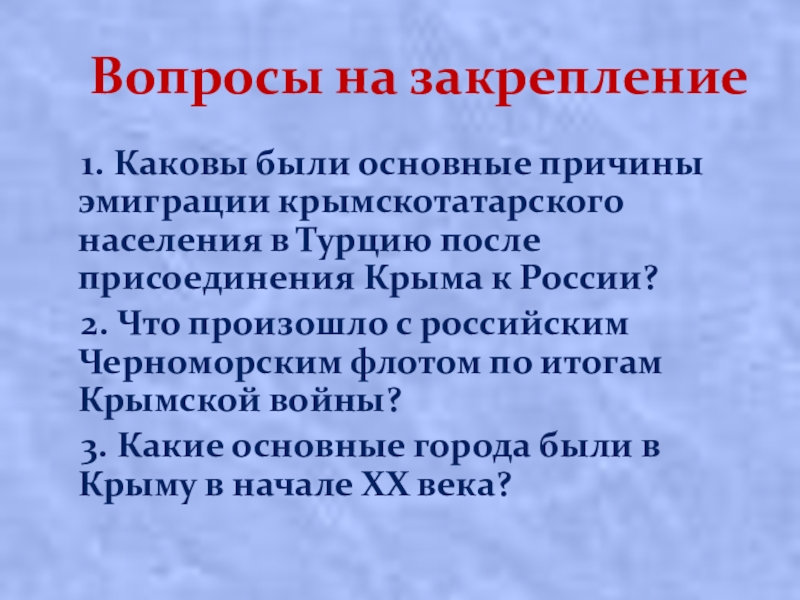 Вопросы на закрепление

1. Каковы были основные причины эмиграции крымскотатарского населения в Турцию после присоединения Крыма к России?

2. Что произошло с российским Черноморским флотом по итогам Крымской войны?

3. Какие основные города были в Крыму в начале XX века?